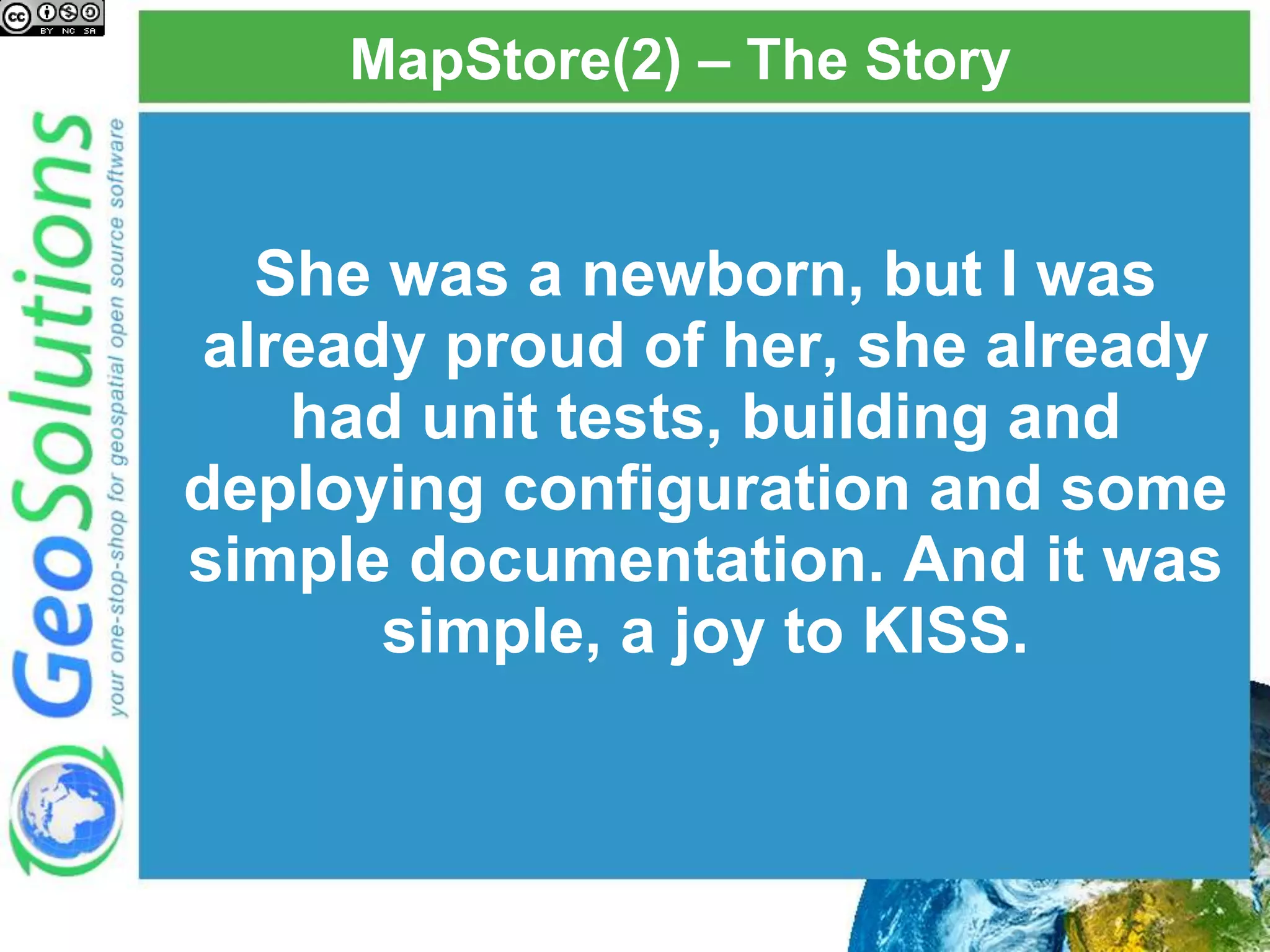 cc BY NC SA

MapStore(2) – The Story

GeoSolutions
your one-stop-shop for geospatial open source software

She was a newborn, but I was already proud of her, she already had unit tests, building and deploying configuration and some simple documentation. And it was simple, a joy to KISS.